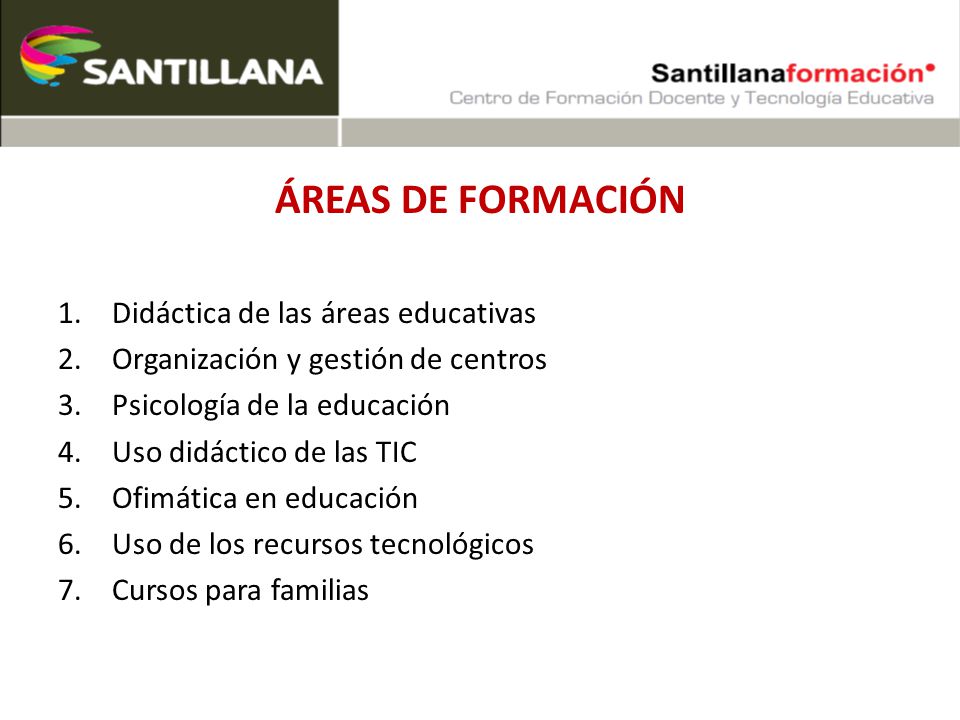 SANTILLANA

Santillanaformación
Centro de Formación Docente y Tecnología Educativa

ÁREAS DE FORMACIÓN

1. Didáctica de las áreas educativas
2. Organización y gestión de centros
3. Psicología de la educación
4. Uso didáctico de las TIC
5. Ofimática en educación
6. Uso de los recursos tecnológicos
7. Cursos para familias